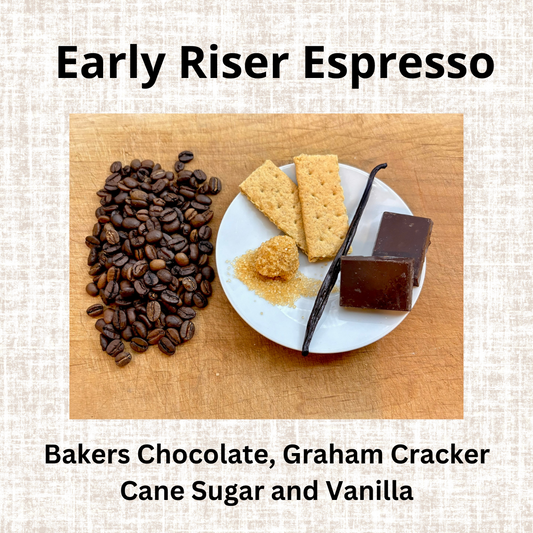 Early Riser Espresso

Bakers Chocolate, Graham Cracker Cane Sugar and Vanilla